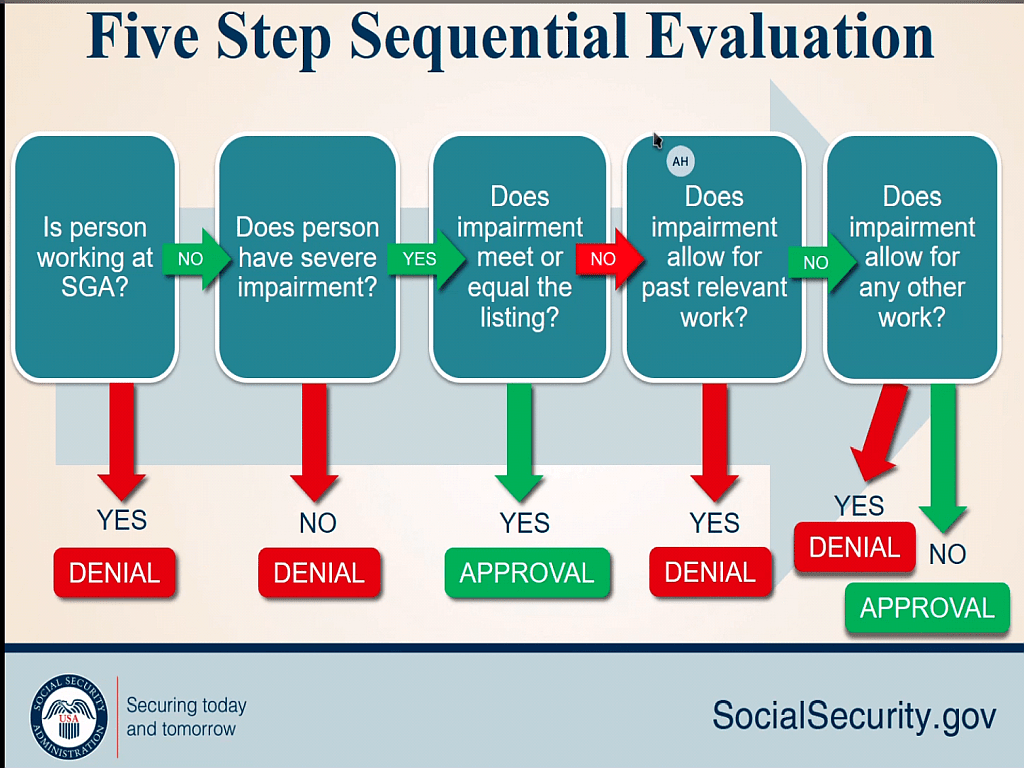 Five Step Sequential Evaluation

Is person working at SGA?

NO

Does person have severe impairment?

YES

Does impairment meet or equal the listing?

NO

AH

Does impairment allow for past relevant work?

NO

Does impairment allow for any other work?

YES

DENIAL

NO

DENIAL

YES

APPROVAL

YES

DENIAL

YES

DENIAL

NO

APPROVAL

SOCIAL SECURITY ADMINISTRATION USA

Securing today and tomorrow

SocialSecurity.gov